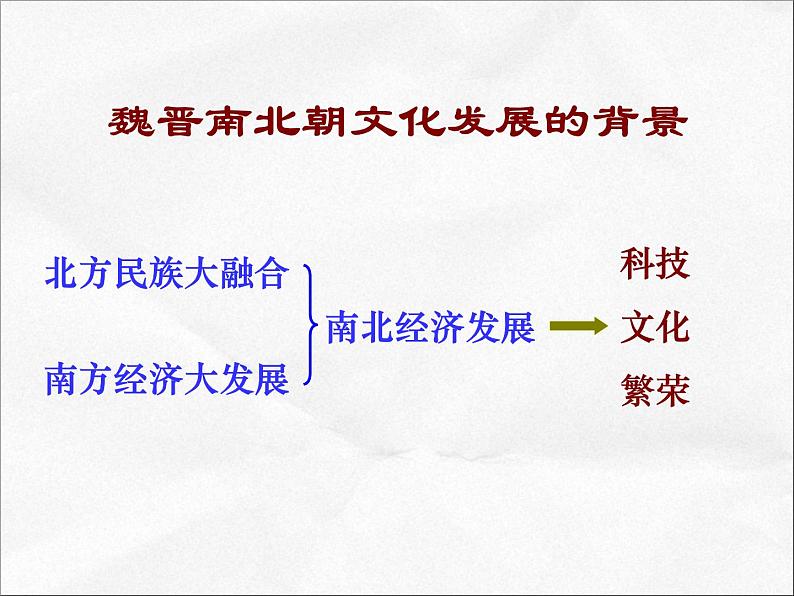 魏晋南北朝文化发展的背景

北方民族大融合

南方经济大发展

南北经济发展

科技
文化
繁荣